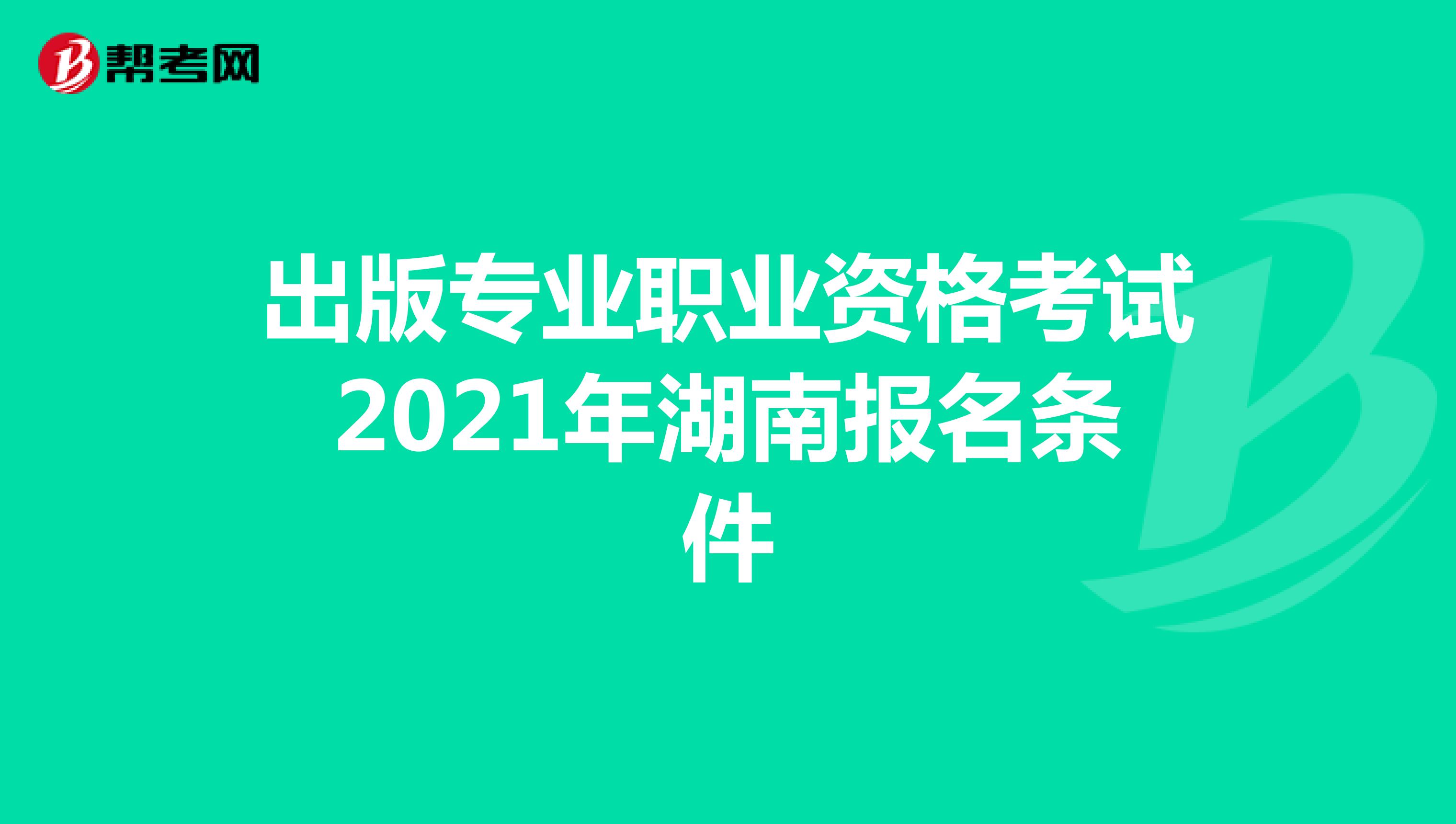 帮考网

出版专业职业资格考试2021年湖南报名条件